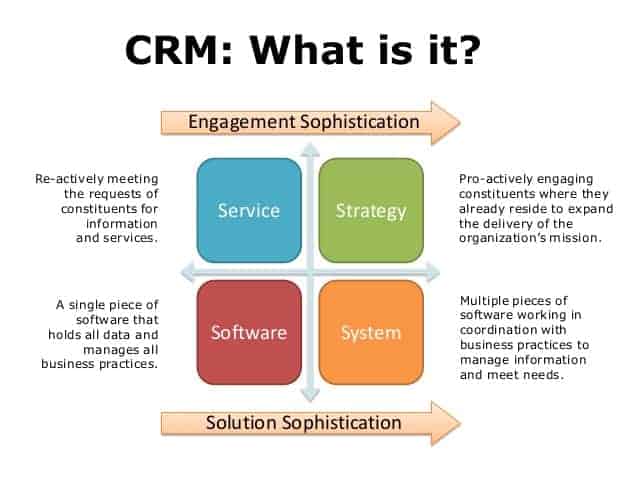 CRM: What is it?

Engagement Sophistication

Re-actively meeting the requests of constituents for information and services.

Service

Strategy

Pro-actively engaging constituents where they already reside to expand the delivery of the organization's mission.

A single piece of software that holds all data and manages all business practices.

Software

System

Multiple pieces of software working in coordination with business practices to manage information and meet needs.

Solution Sophistication